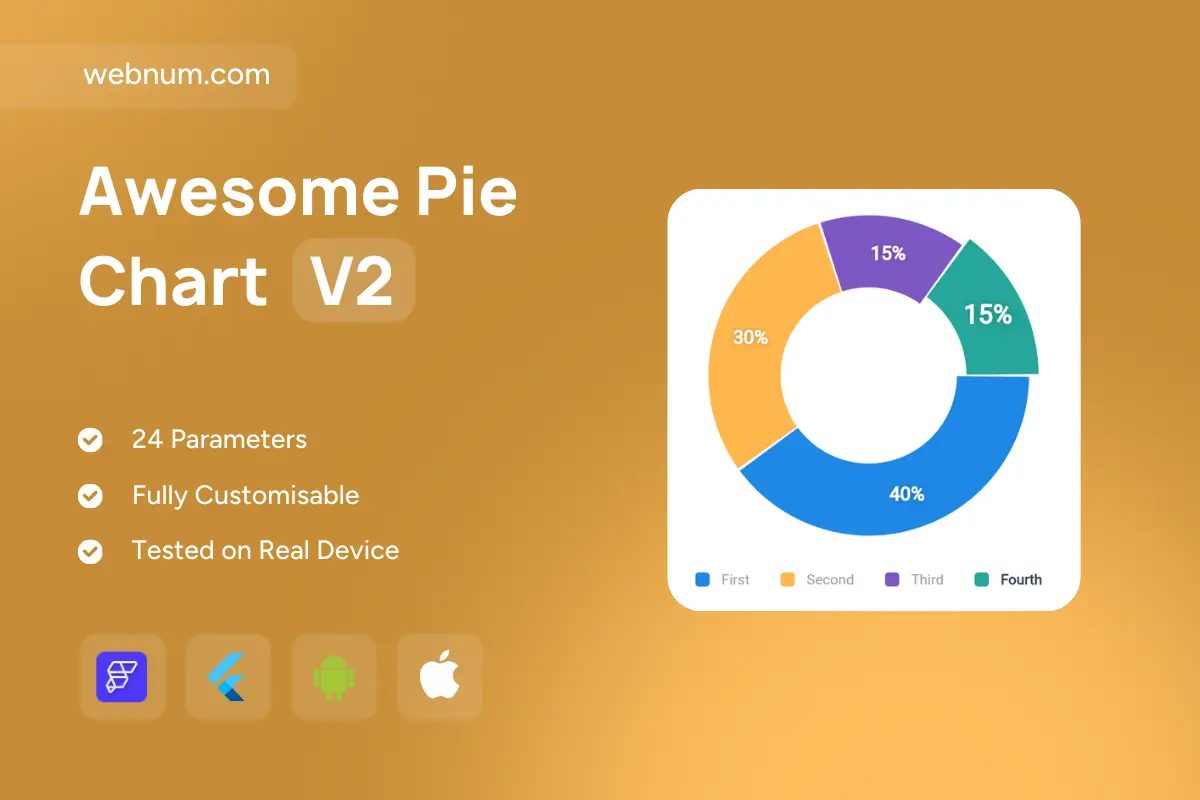 webnum.com

Awesome Pie Chart V2

24 Parameters

Fully Customisable

Tested on Real Device

15%

15%

30%

40%

First Second Third Fourth